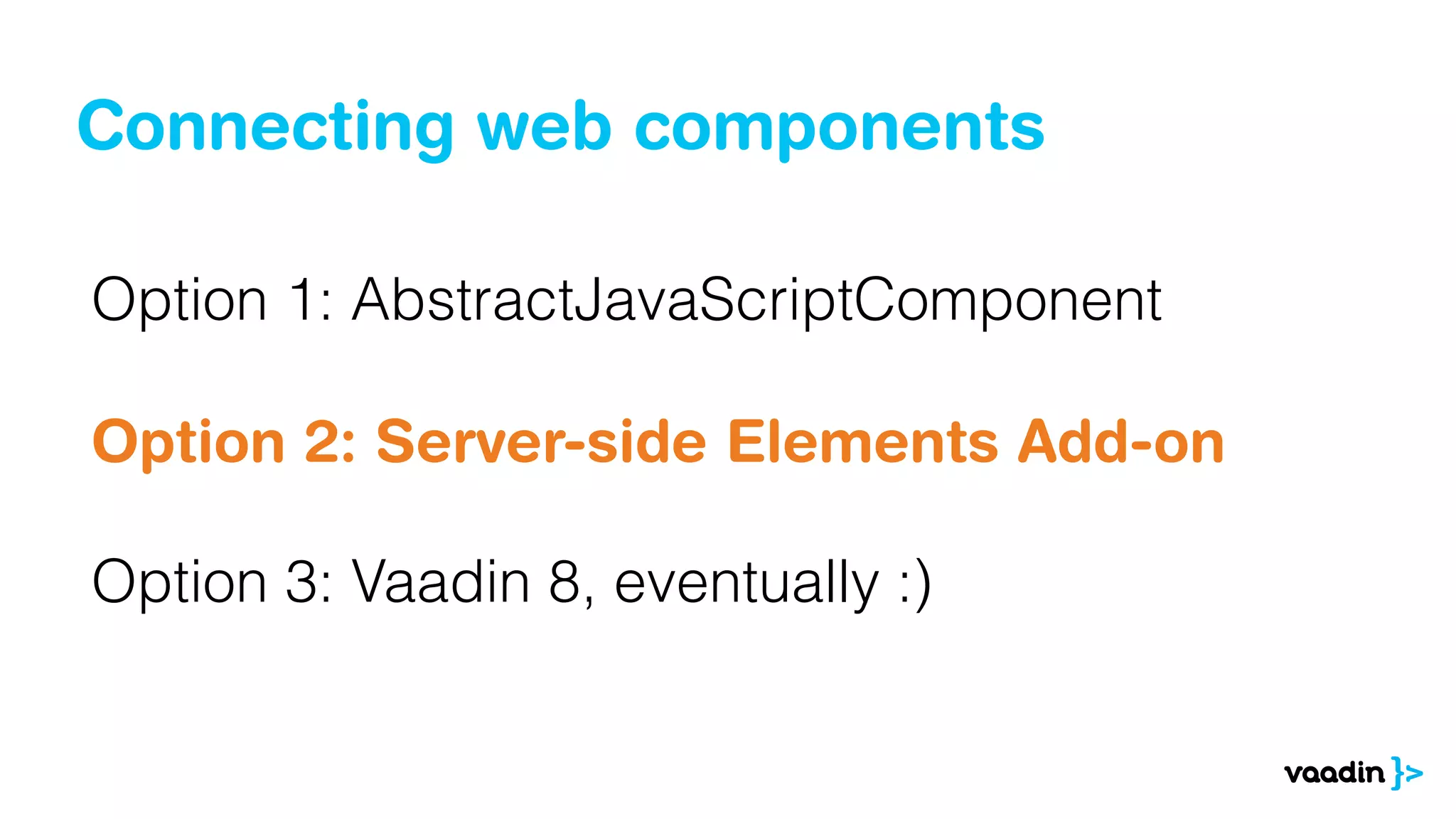 Connecting web components

Option 1: AbstractJavaScriptComponent

Option 2: Server-side Elements Add-on

Option 3: Vaadin 8, eventually :)

vaadin }>